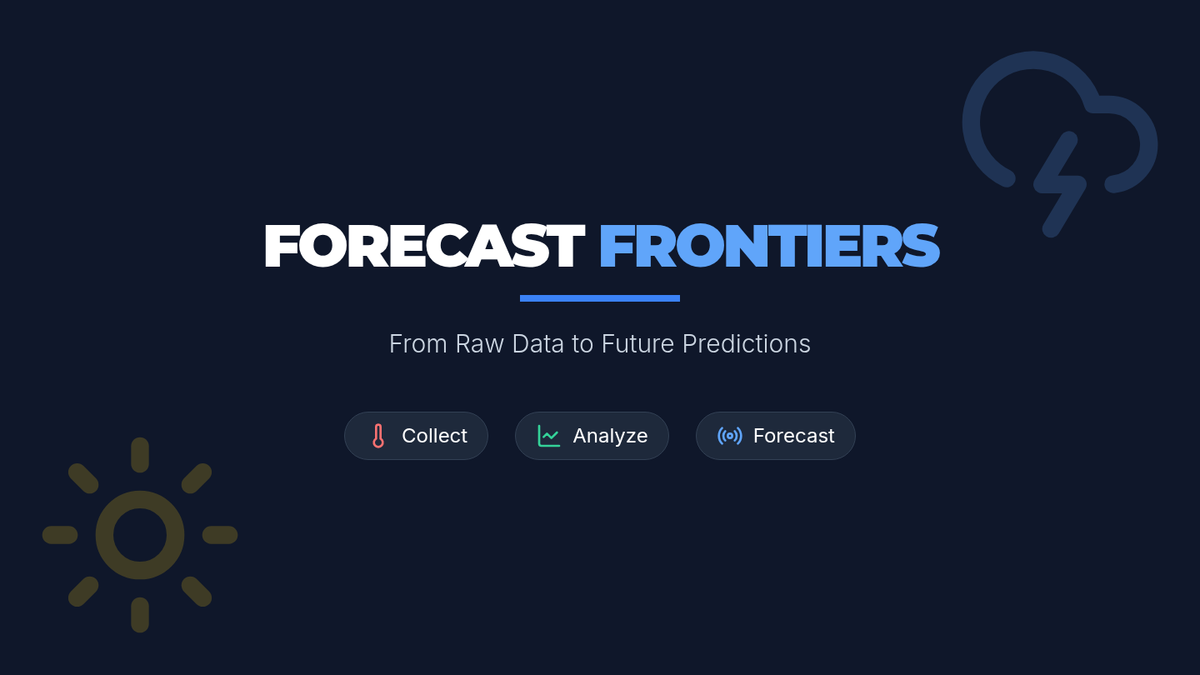 FORECAST FRONTIERS

From Raw Data to Future Predictions

Collect

Analyze

Forecast